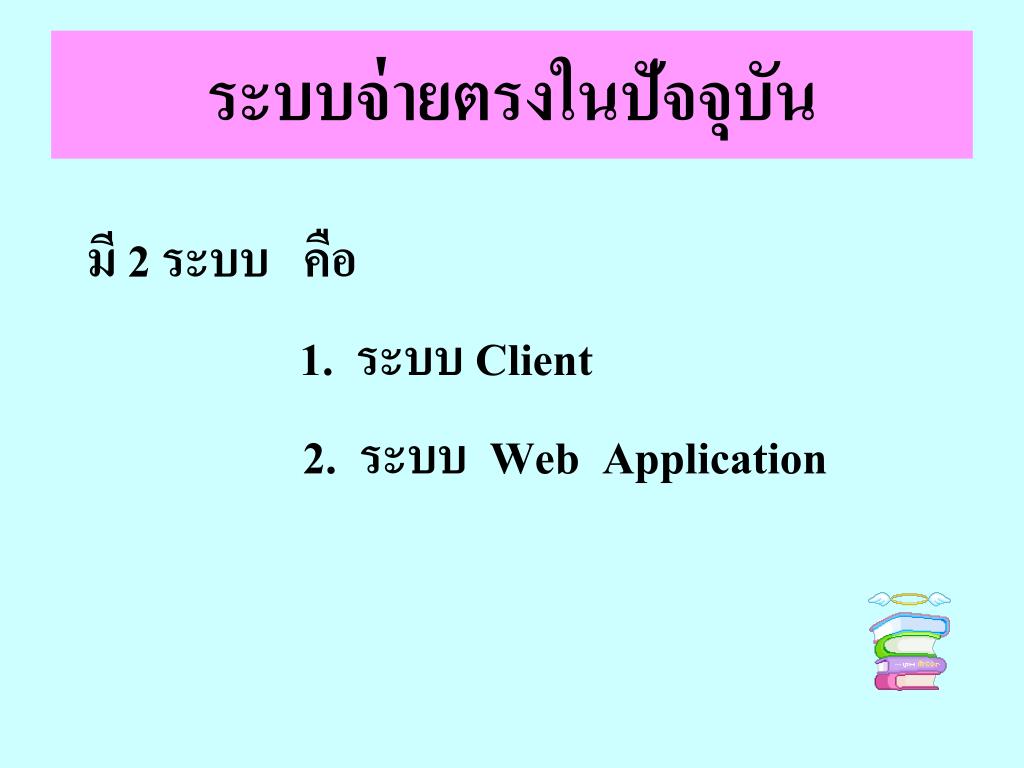 ระบบจ่ายตรงในปัจจุบัน

มี 2 ระบบ คือ

1. ระบบ Client

2. ระบบ Web Application